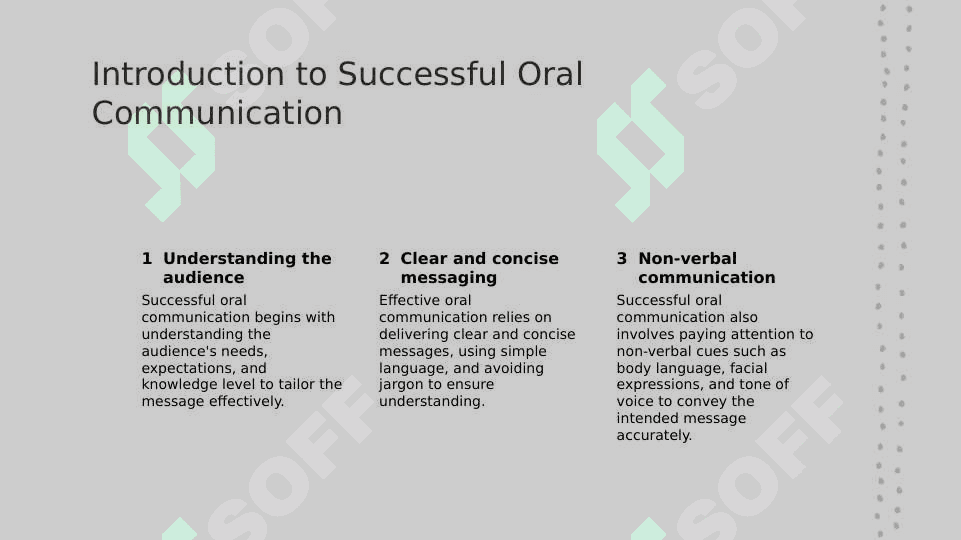 Introduction to Successful Oral Communication

1 Understanding the audience

Successful oral communication begins with understanding the audience's needs, expectations, and knowledge level to tailor the message effectively.

2 Clear and concise messaging

Effective oral communication relies on delivering clear and concise messages, using simple language, and avoiding jargon to ensure understanding.

3 Non-verbal communication

Successful oral communication also involves paying attention to non-verbal cues such as body language, facial expressions, and tone of voice to convey the intended message accurately.

SOFF SOFF SOFF SOFF